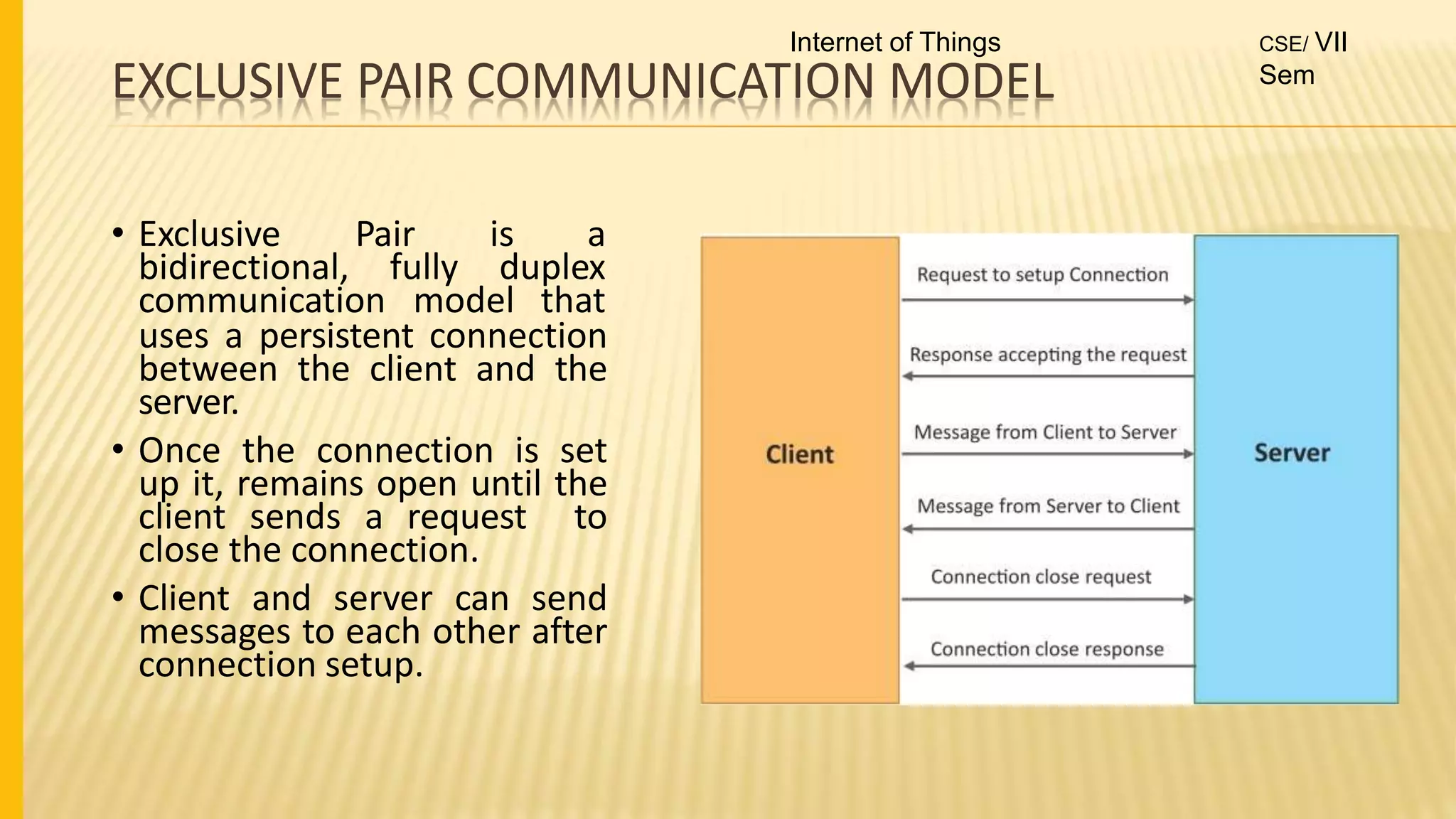 Internet of Things

CSE/ VII Sem

EXCLUSIVE PAIR COMMUNICATION MODEL

• Exclusive Pair is a bidirectional, fully duplex communication model that uses a persistent connection between the client and the server.

• Once the connection is set up it, remains open until the client sends a request to close the connection.

• Client and server can send messages to each other after connection setup.

Client

Request to setup Connection

Response accepting the request

Message from Client to Server

Message from Server to Client

Connection close request

Connection close response

Server